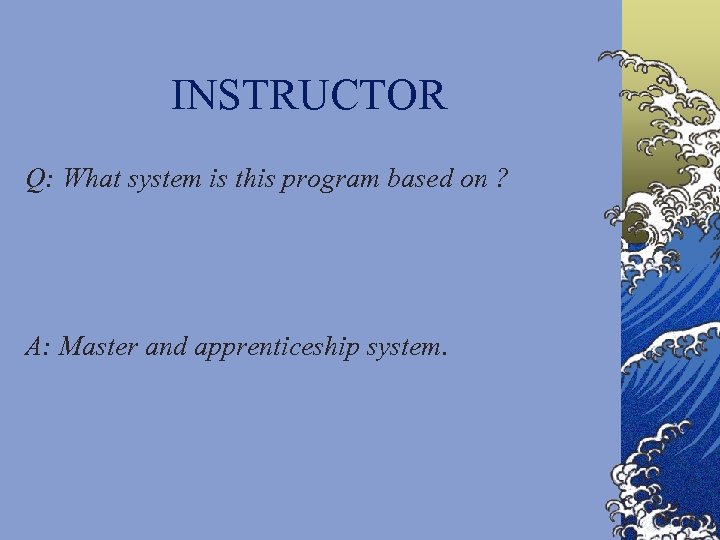 INSTRUCTOR

Q: What system is this program based on ?

A: Master and apprenticeship system.